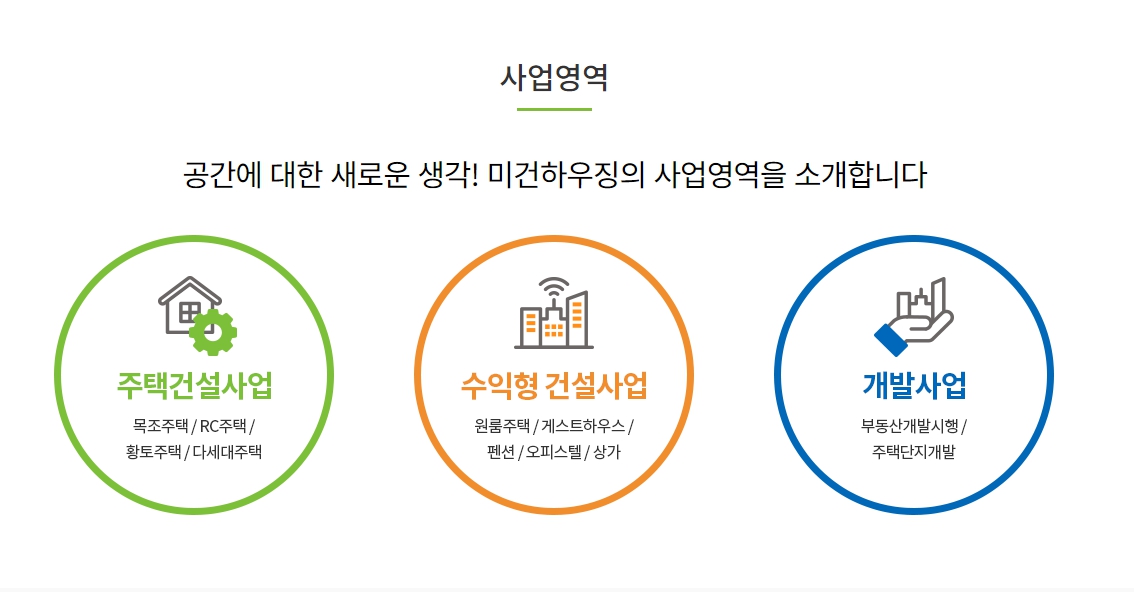 사업영역

공간에 대한 새로운 생각! 미건하우징의 사업영역을 소개합니다

주택건설사업

목조주택 / RC주택 / 황토주택 / 다세대주택

수익형 건설사업

원룸주택 / 게스트하우스 / 펜션 / 오피스텔 / 상가

개발사업

부동산개발시행 / 주택단지개발